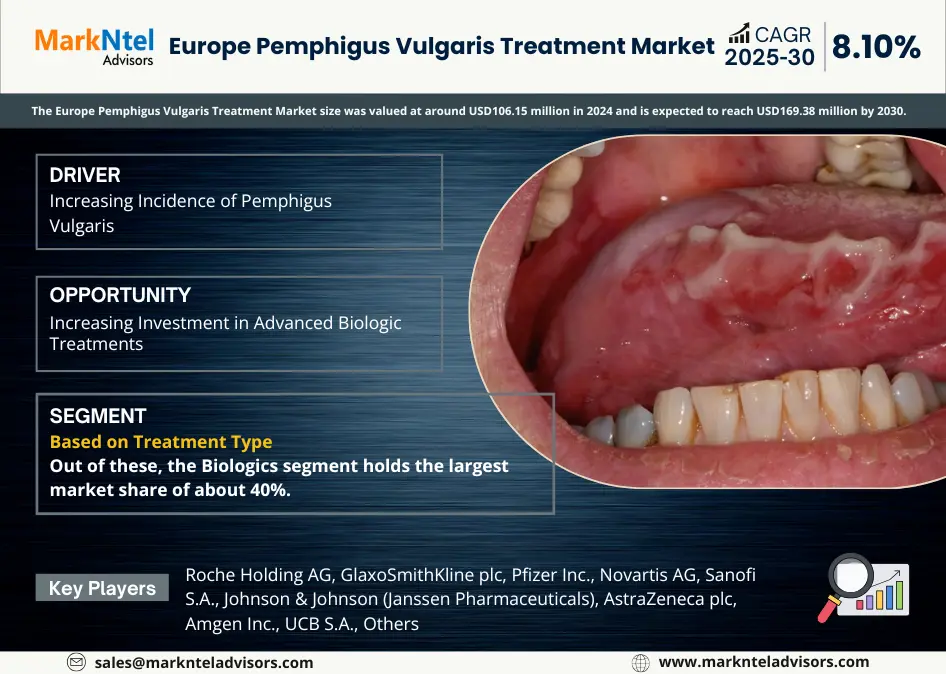 MarkNtel Advisors

Europe Pemphigus Vulgaris Treatment Market

CAGR 2025-30

8.10%

The Europe Pemphigus Vulgaris Treatment Market size was valued at around USD106.15 million in 2024 and is expected to reach USD169.38 million by 2030.

DRIVER
Increasing Incidence of Pemphigus Vulgaris

OPPORTUNITY
Increasing Investment in Advanced Biologic Treatments

SEGMENT
Based on Treatment Type
Out of these, the Biologics segment holds the largest market share of about 40%.

Key Players

Roche Holding AG, GlaxoSmithKline plc, Pfizer Inc., Novartis AG, Sanofi S.A., Johnson & Johnson (Janssen Pharmaceuticals), AstraZeneca plc, Amgen Inc., UCB S.A., Others

sales@marknteladvisors.com

www.marknteladvisors.com